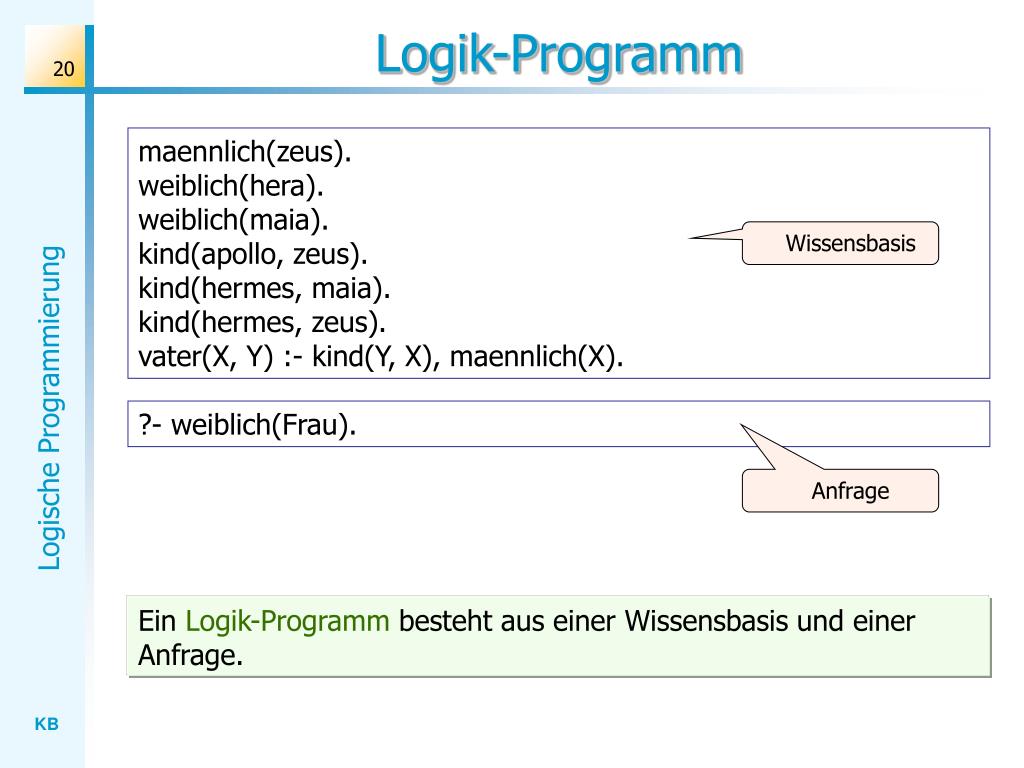 20

Logik-Programm

Logische Programmierung

maennlich(zeus).
weiblich(hera).
weiblich(maia).
kind(apollo, zeus).
kind(hermes, maia).
kind(hermes, zeus).
vater(X, Y) :- kind(Y, X), maennlich(X).

Wissensbasis

?- weiblich(Frau).

Anfrage

Ein Logik-Programm besteht aus einer Wissensbasis und einer Anfrage.

KB